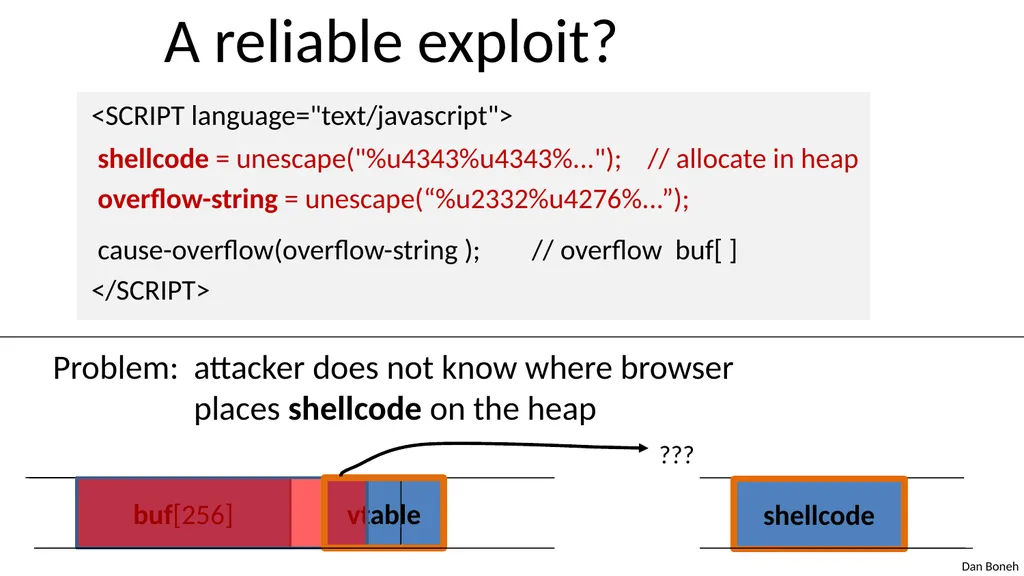 A reliable exploit?

<SCRIPT language="text/javascript">

shellcode = unescape("%u4343%u4343%..."); // allocate in heap

overflow-string = unescape(“%u2332%u4276%...”);

cause-overflow(overflow-string ); // overflow buf[ ]

</SCRIPT>

Problem: attacker does not know where browser places shellcode on the heap

???

buf[256]

vtable

shellcode

Dan Boneh